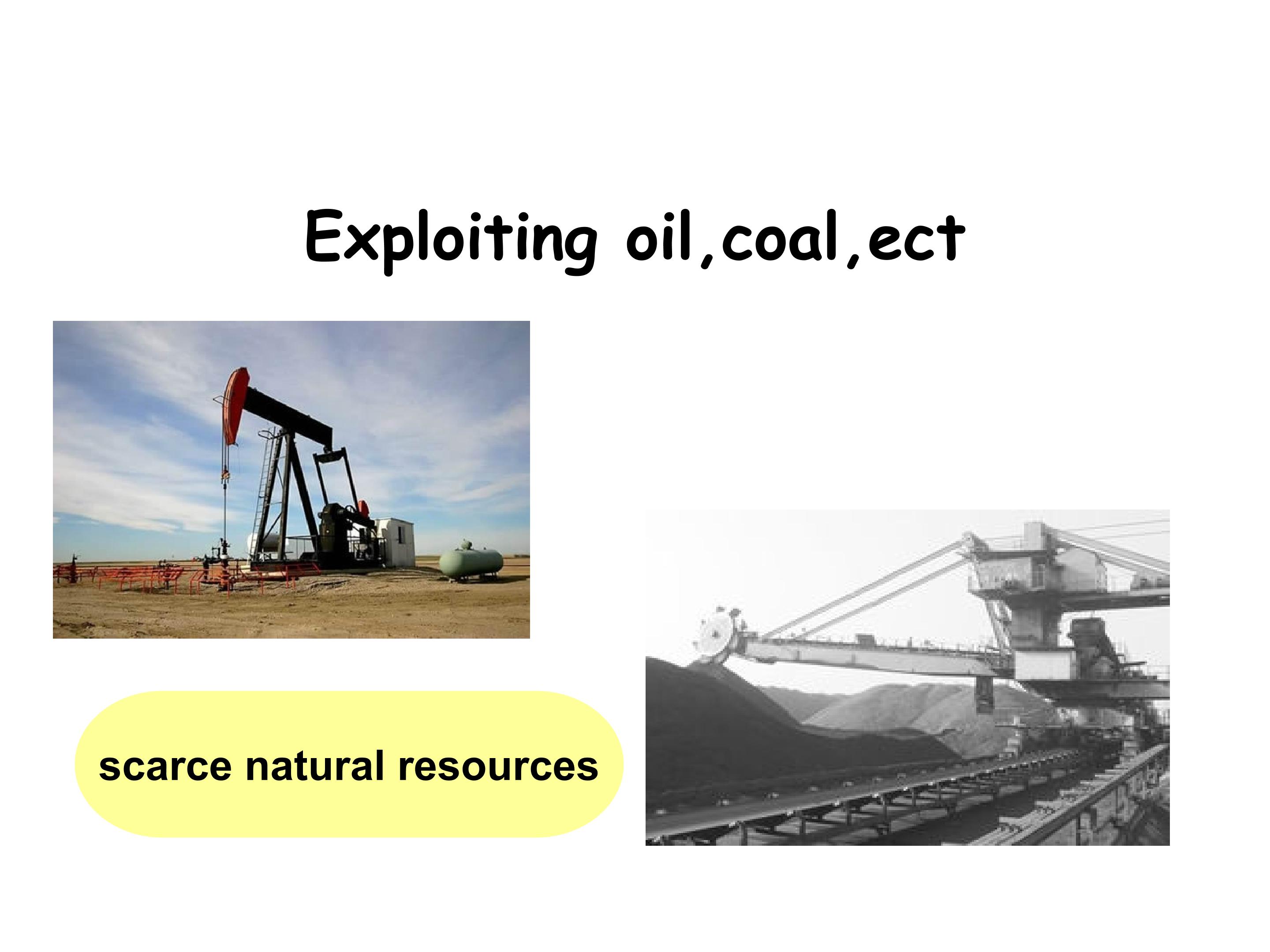 Exploiting oil,coal,ect

scarce natural resources